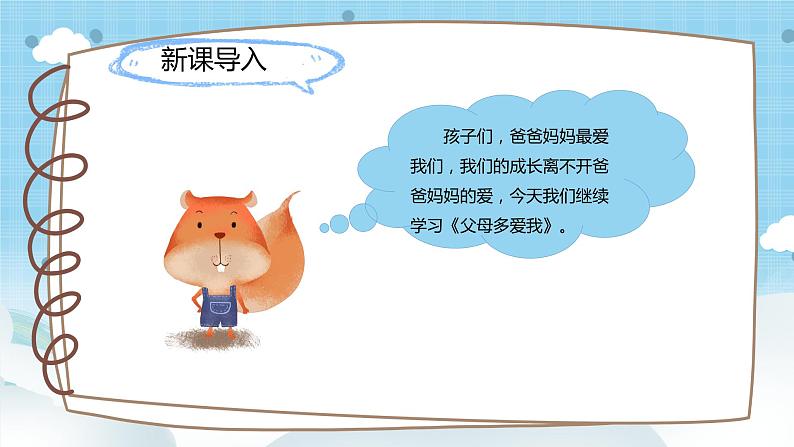 新课导入

孩子们，爸爸妈妈最爱我们，我们的成长离不开爸爸妈妈的爱，今天我们继续学习《父母多爱我》。